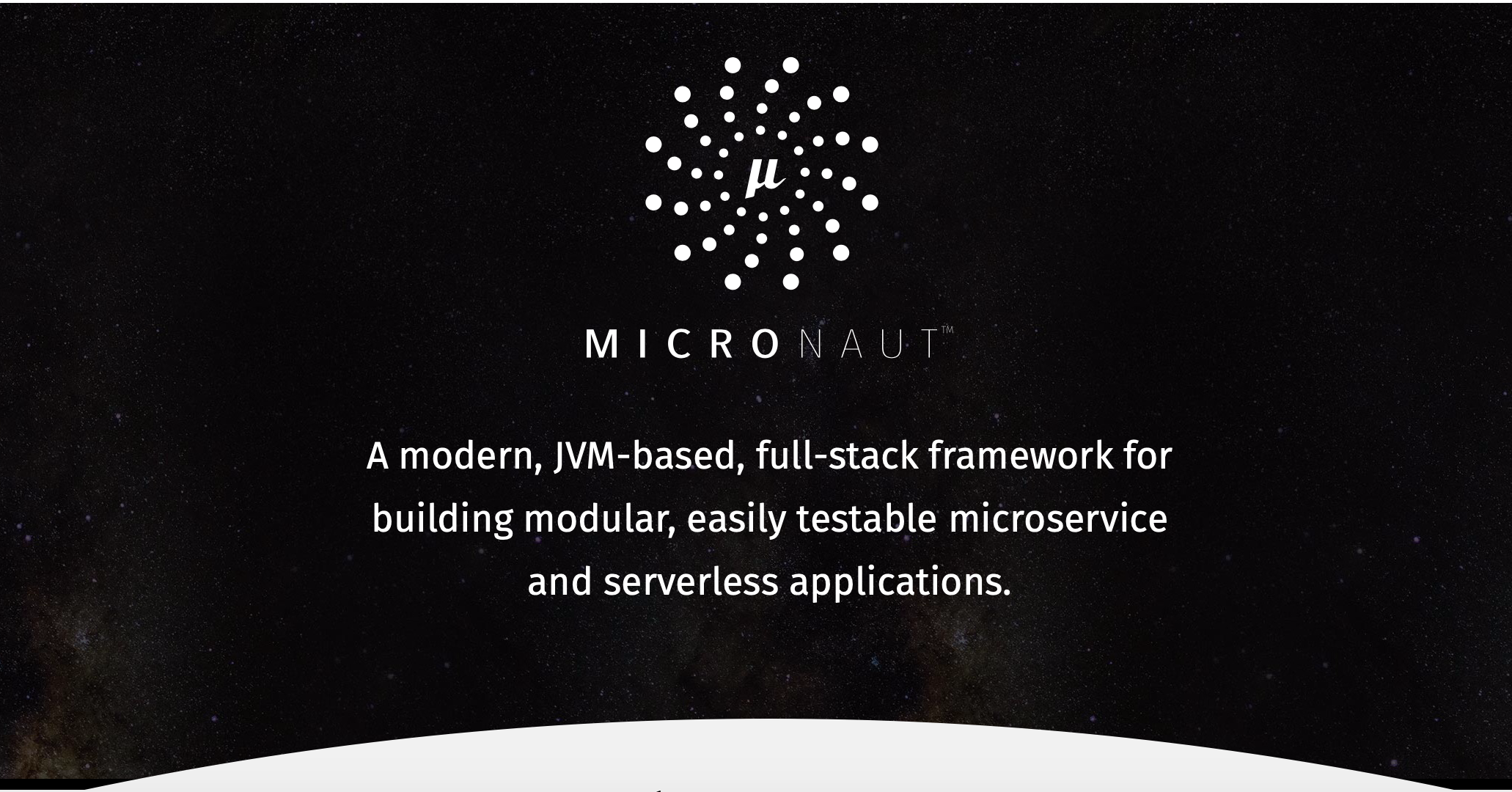 μ

MICRONAUT™

A modern, JVM-based, full-stack framework for building modular, easily testable microservice and serverless applications.